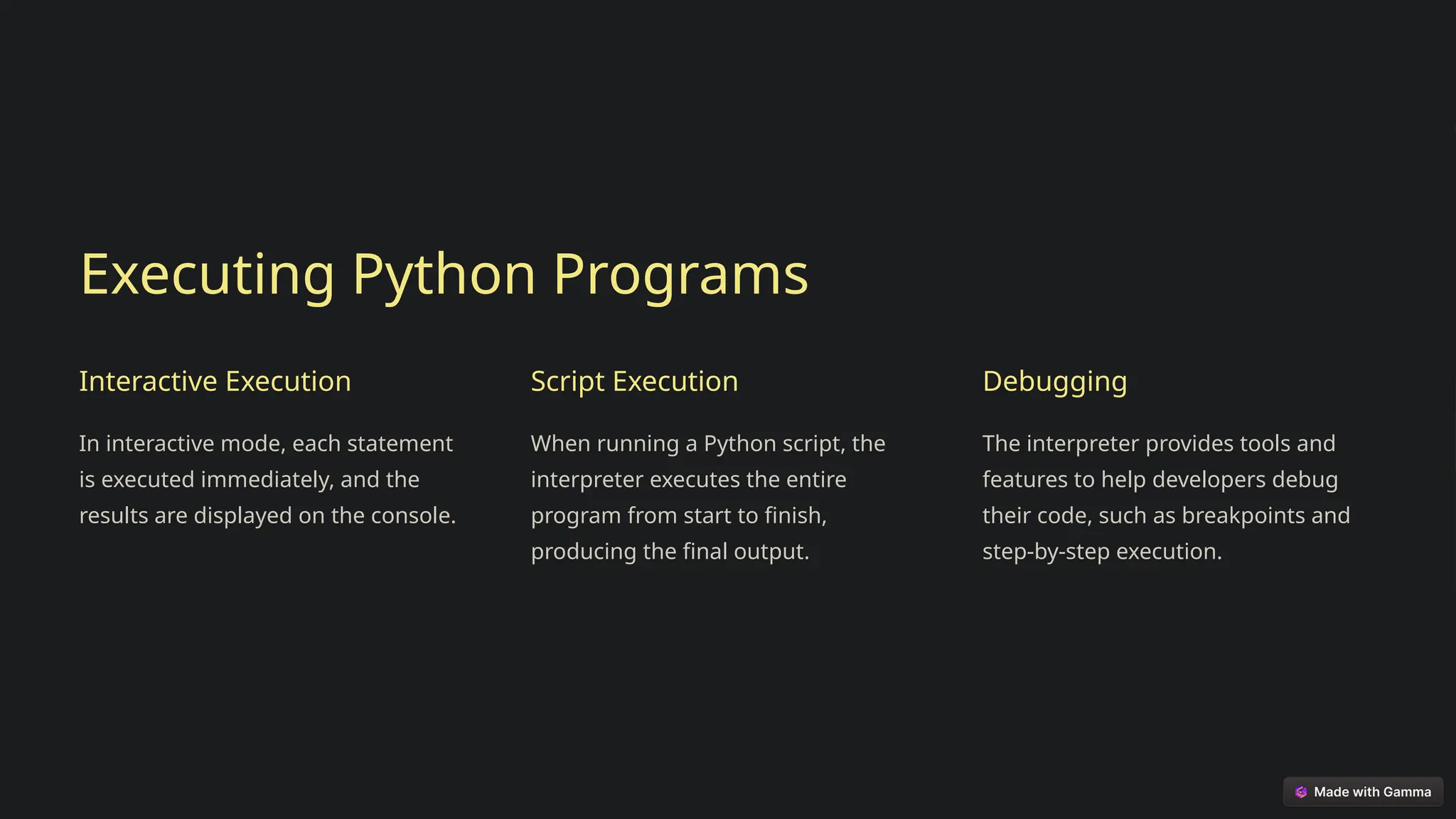 Executing Python Programs

Interactive Execution

In interactive mode, each statement is executed immediately, and the results are displayed on the console.

Script Execution

When running a Python script, the interpreter executes the entire program from start to finish, producing the final output.

Debugging

The interpreter provides tools and features to help developers debug their code, such as breakpoints and step-by-step execution.

Made with Gamma